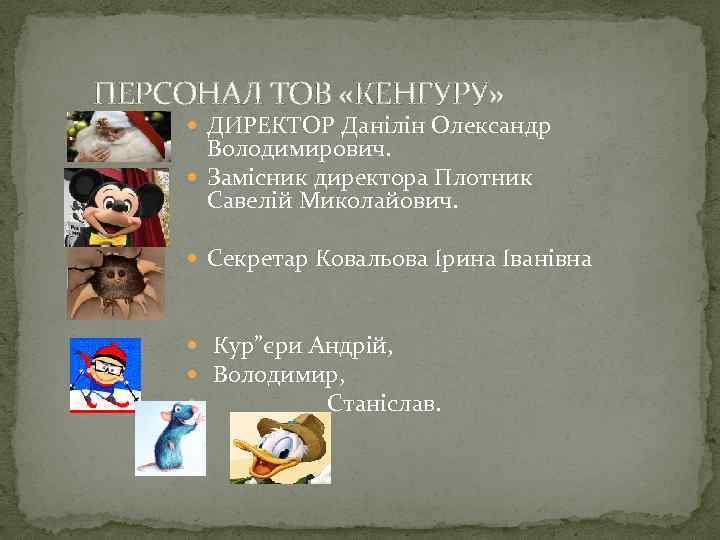 ПЕРСОНАЛ ТОВ «КЕНГУРУ»

ДИРЕКТОР Данілін Олександр Володимирович.

Замісник директора Плотник Савелій Миколайович.

Секретар Ковальова Ірина Іванівна

Кур”єри Андрій,

Володимир,

Станіслав.